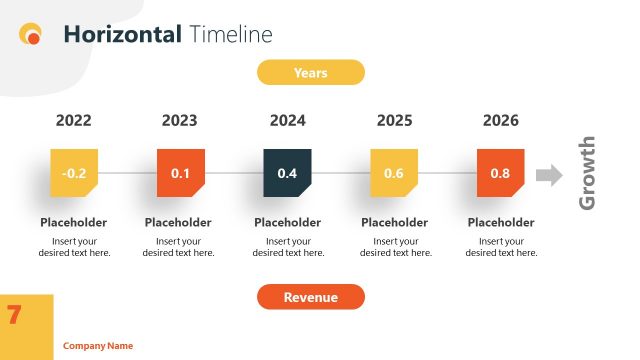 Horizontal Timeline

Years

2022
-0.2
Placeholder
Insert your desired text here.

2023
0.1
Placeholder
Insert your desired text here.

2024
0.4
Placeholder
Insert your desired text here.

2025
0.6
Placeholder
Insert your desired text here.

2026
0.8
Placeholder
Insert your desired text here.

Growth

Revenue

7

Company Name